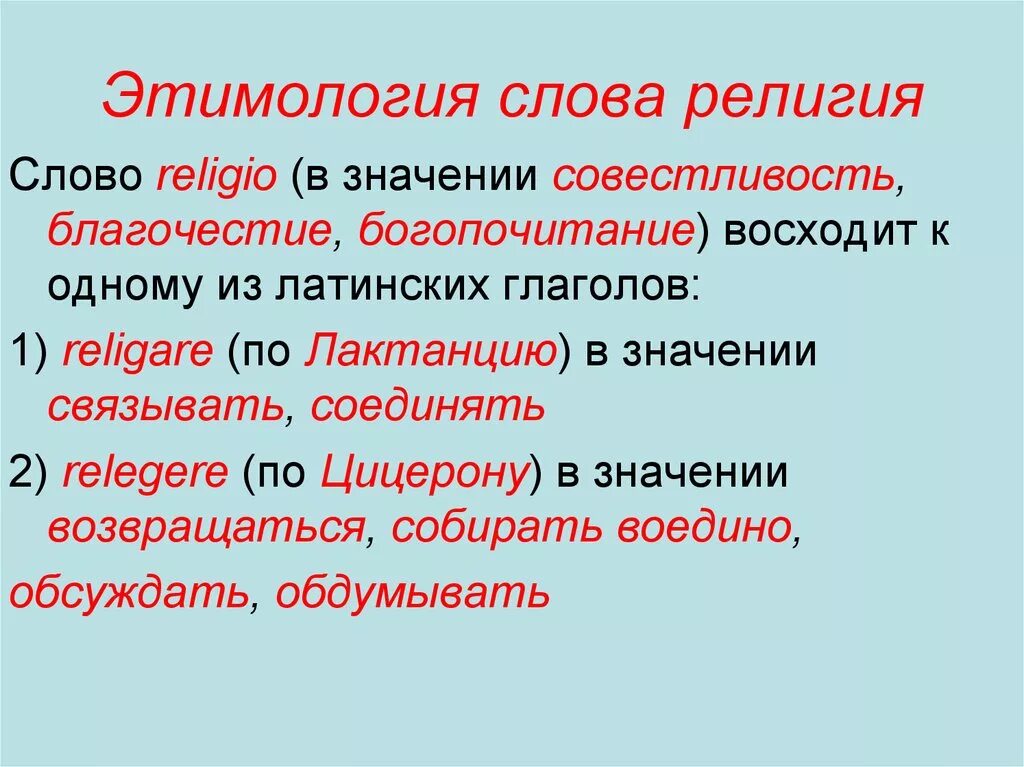 Этимология слова религия

Слово religio (в значении совестливость, благочестие, богопочитание) восходит к одному из латинских глаголов:

1) religare (по Лактанцию) в значении связывать, соединять

2) relegere (по Цицерону) в значении возвращаться, собирать воедино,

обсуждать, обдумывать